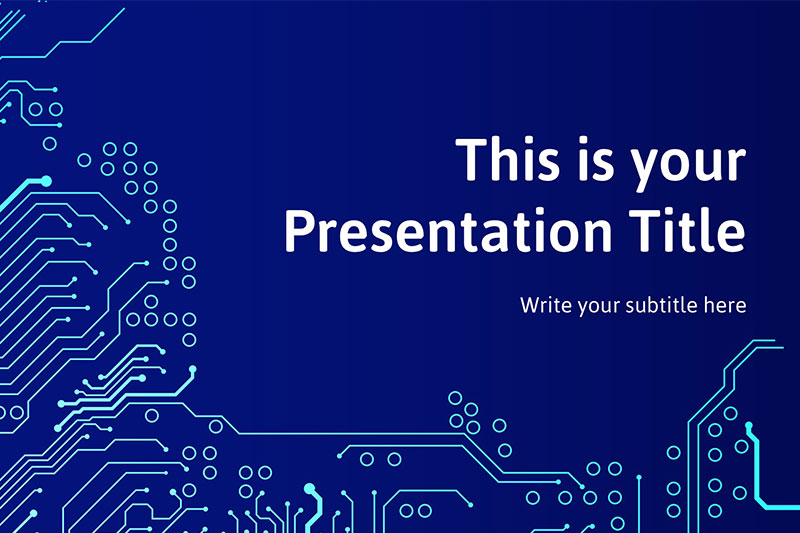 This is your Presentation Title

Write your subtitle here